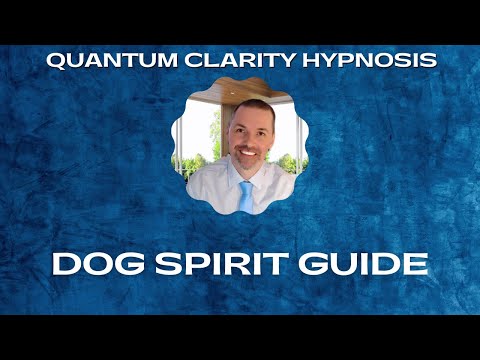 QUANTUM CLARITY HYPNOSIS

DOG SPIRIT GUIDE